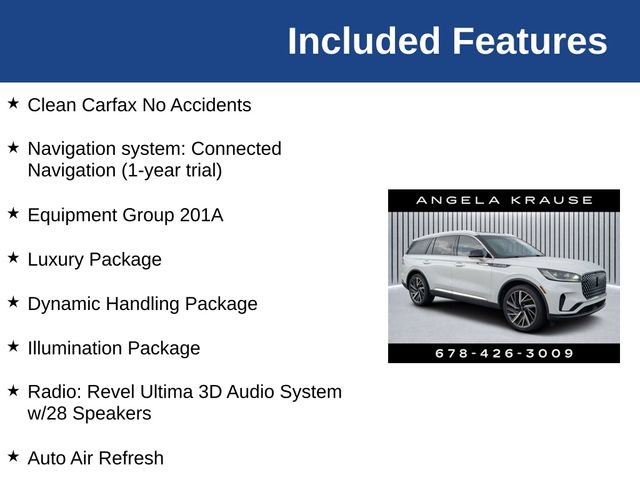 Included Features

★ Clean Carfax No Accidents

★ Navigation system: Connected Navigation (1-year trial)

★ Equipment Group 201A

★ Luxury Package

★ Dynamic Handling Package

★ Illumination Package

★ Radio: Revel Ultima 3D Audio System w/28 Speakers

★ Auto Air Refresh

ANGELA KRAUSE

678-426-3009